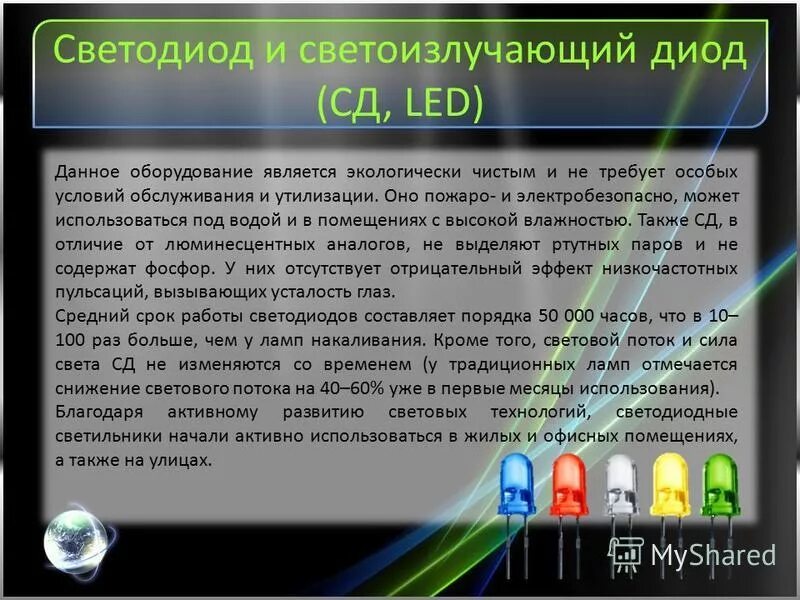 Светодиод и светоизлучающий диод (СД, LED)

Данное оборудование является экологически чистым и не требует особых условий обслуживания и утилизации. Оно пожаро- и электробезопасно, может использоваться под водой и в помещениях с высокой влажностью. Также СД, в отличие от люминесцентных аналогов, не выделяют ртутных паров и не содержат фосфор. У них отсутствует отрицательный эффект низкочастотных пульсаций, вызывающих усталость глаз.
Средний срок работы светодиодов составляет порядка 50 000 часов, что в 10–100 раз больше, чем у ламп накаливания. Кроме того, световой поток и сила света СД не изменяются со временем (у традиционных ламп отмечается снижение светового потока на 40–60% уже в первые месяцы использования).
Благодаря активному развитию световых технологий, светодиодные светильники начали активно использоваться в жилых и офисных помещениях, а также на улицах.

MyShared